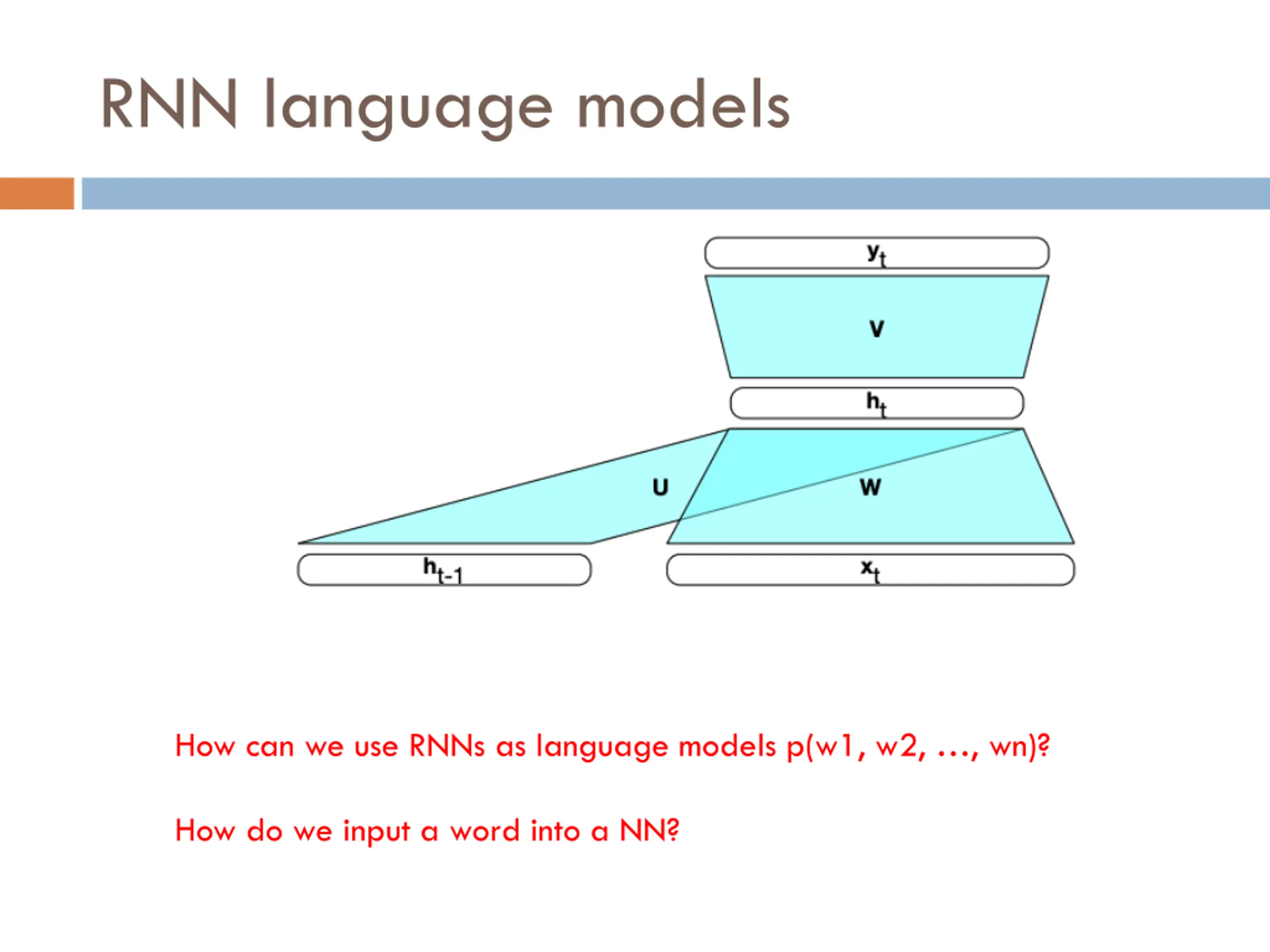 RNN language models

$y_t$

V

$h_t$

U

W

$h_{t-1}$

$x_t$

How can we use RNNs as language models p(w1, w2, …, wn)?

How do we input a word into a NN?